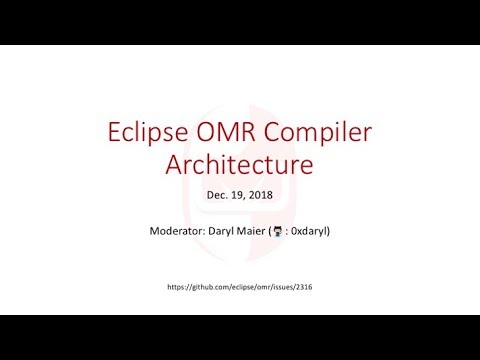 Eclipse OMR Compiler Architecture

Dec. 19, 2018

Moderator: Daryl Maier ( : 0xdaryl)

https://github.com/eclipse/omr/issues/2316